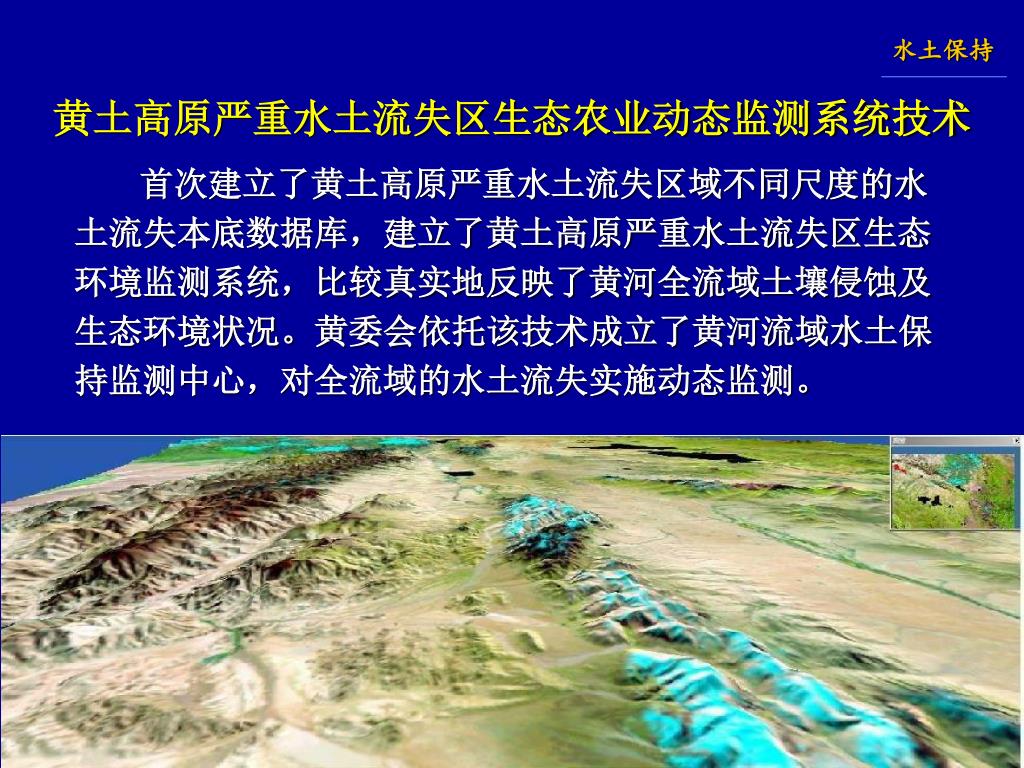 水土保持

黄土高原严重水土流失区生态农业动态监测系统技术

首次建立了黄土高原严重水土流失区域不同尺度的水土流失本底数据库，建立了黄土高原严重水土流失区生态环境监测系统，比较真实地反映了黄河全流域土壤侵蚀及生态环境状况。黄委会依托该技术成立了黄河流域水土保持监测中心，对全流域的水土流失实施动态监测。